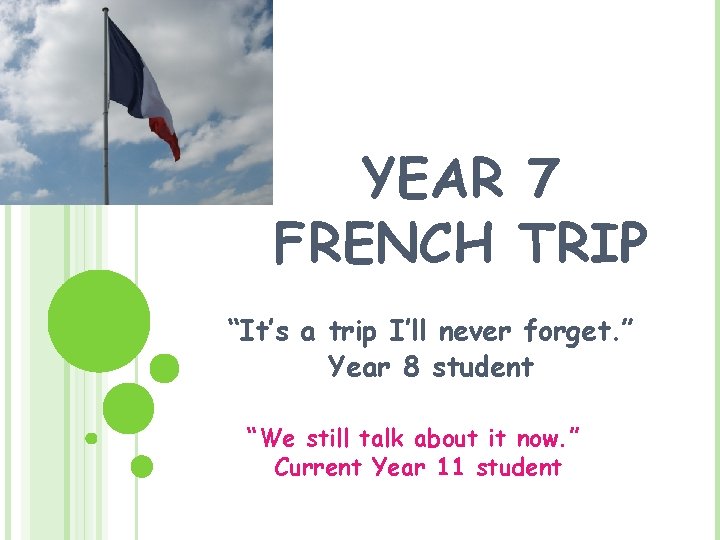 YEAR 7 FRENCH TRIP

“It’s a trip I’ll never forget.” Year 8 student

“We still talk about it now.” Current Year 11 student